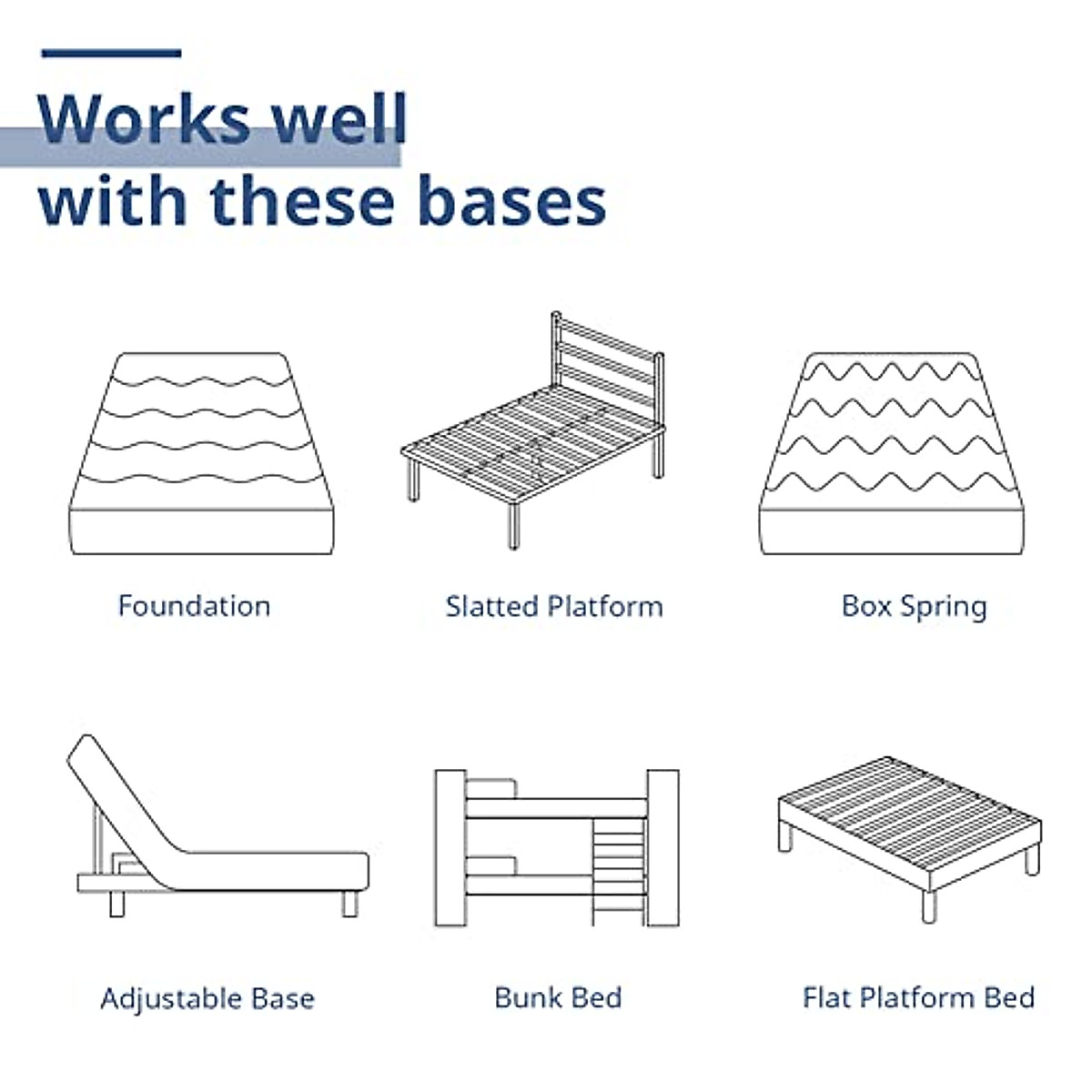 Works well with these bases

Foundation

Slatted Platform

Box Spring

Adjustable Base

Bunk Bed

Flat Platform Bed